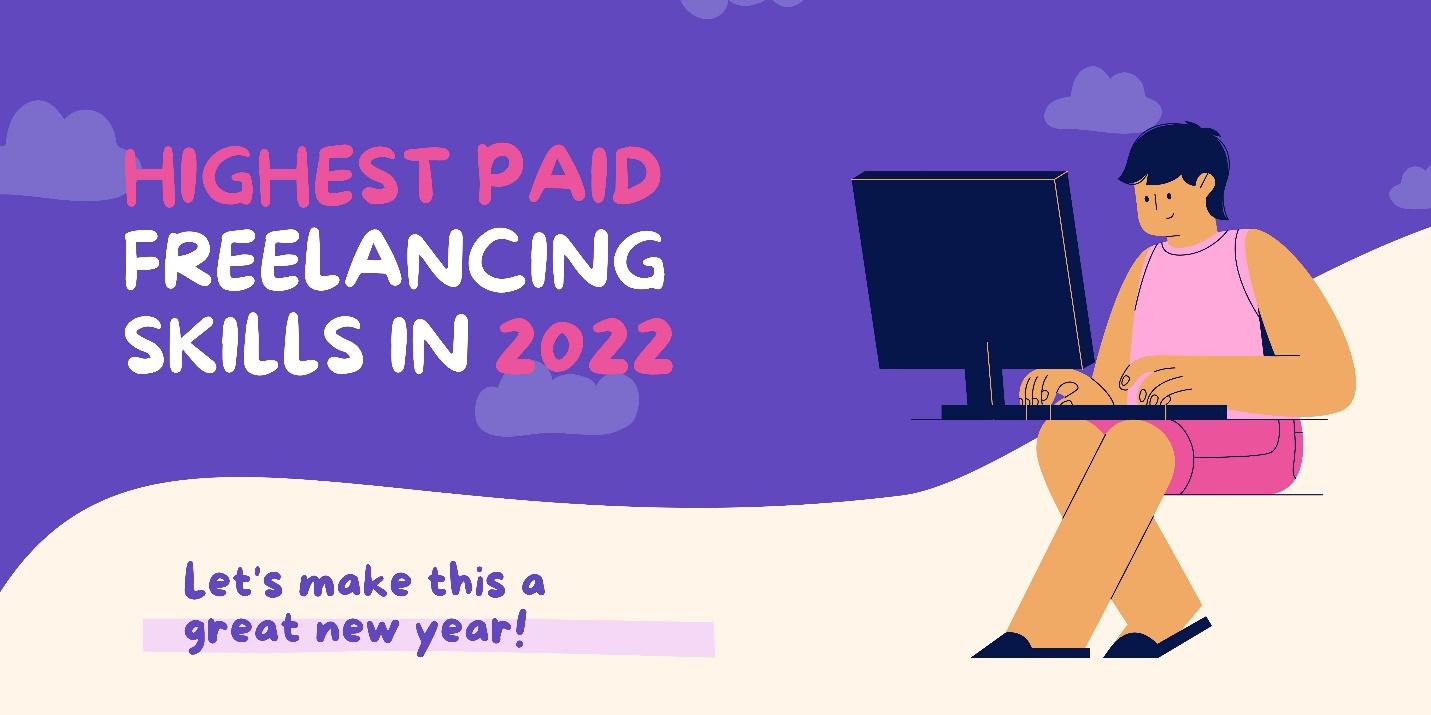 HIGHEST PAID FREELANCING SKILLS IN 2022

Let's make this a great new year!